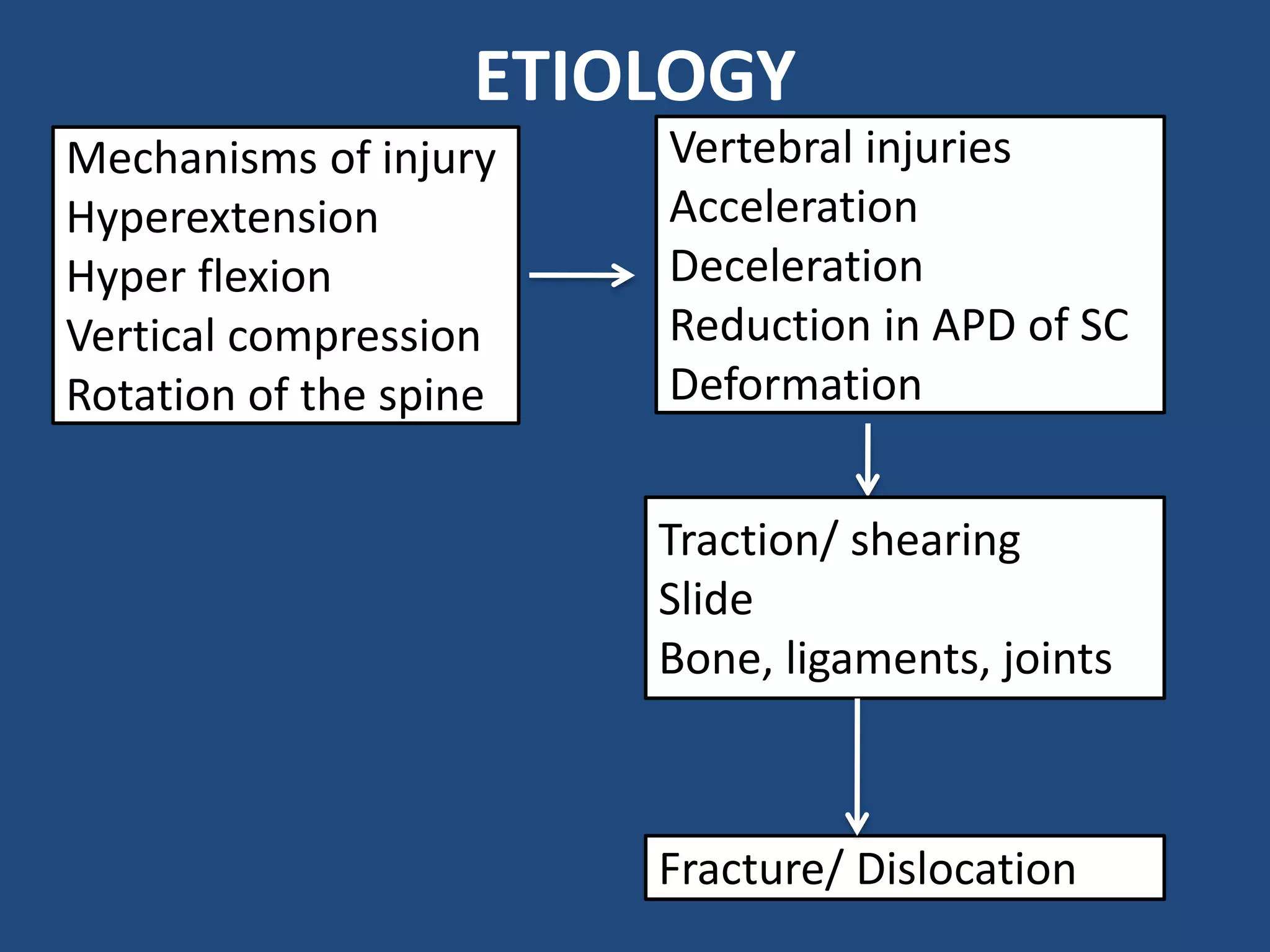 ETIOLOGY

Mechanisms of injury
Hyperextension
Hyper flexion
Vertical compression
Rotation of the spine

Vertebral injuries
Acceleration
Deceleration
Reduction in APD of SC
Deformation

Traction/ shearing
Slide
Bone, ligaments, joints

Fracture/ Dislocation